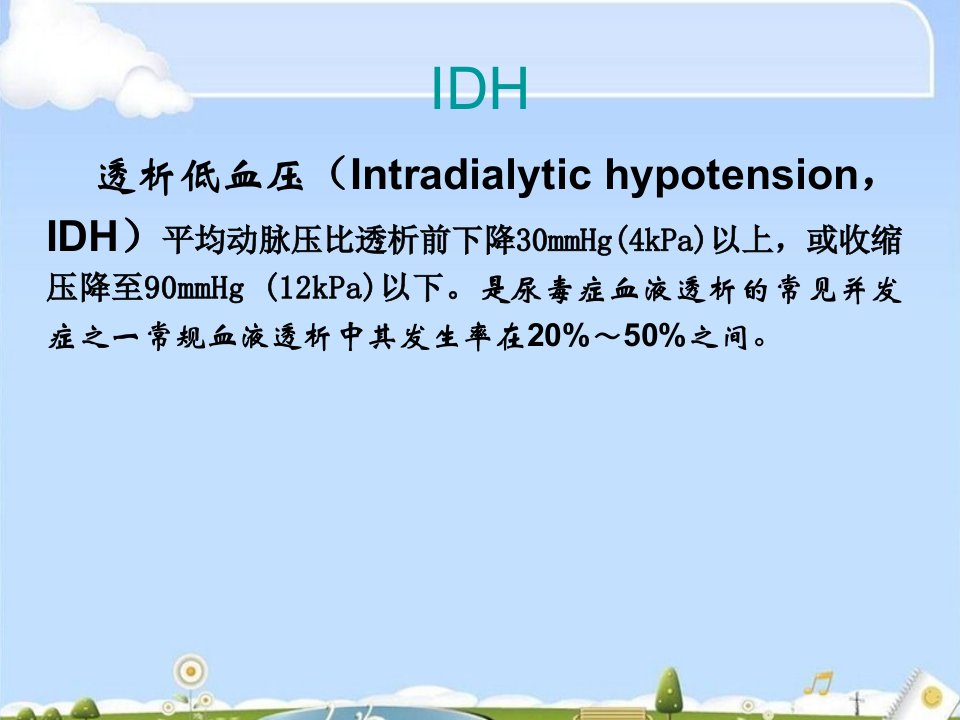 IDH

透析低血压（Intradialytic hypotension，IDH）平均动脉压比透析前下降30mmHg(4kPa)以上，或收缩压降至90mmHg (12kPa)以下。是尿毒症血液透析的常见并发症之一常规血液透析中其发生率在20%～50%之间。